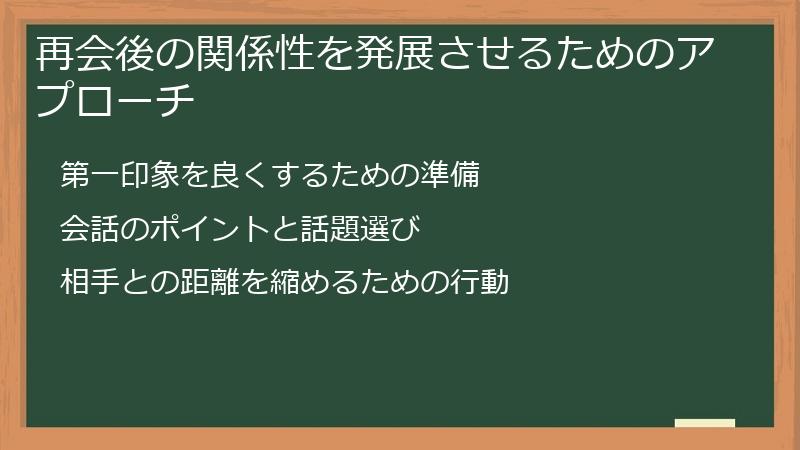 再会後の関係性を発展させるためのアプローチ

第一印象を良くするための準備

会話のポイントと話題選び

相手との距離を縮めるための行動